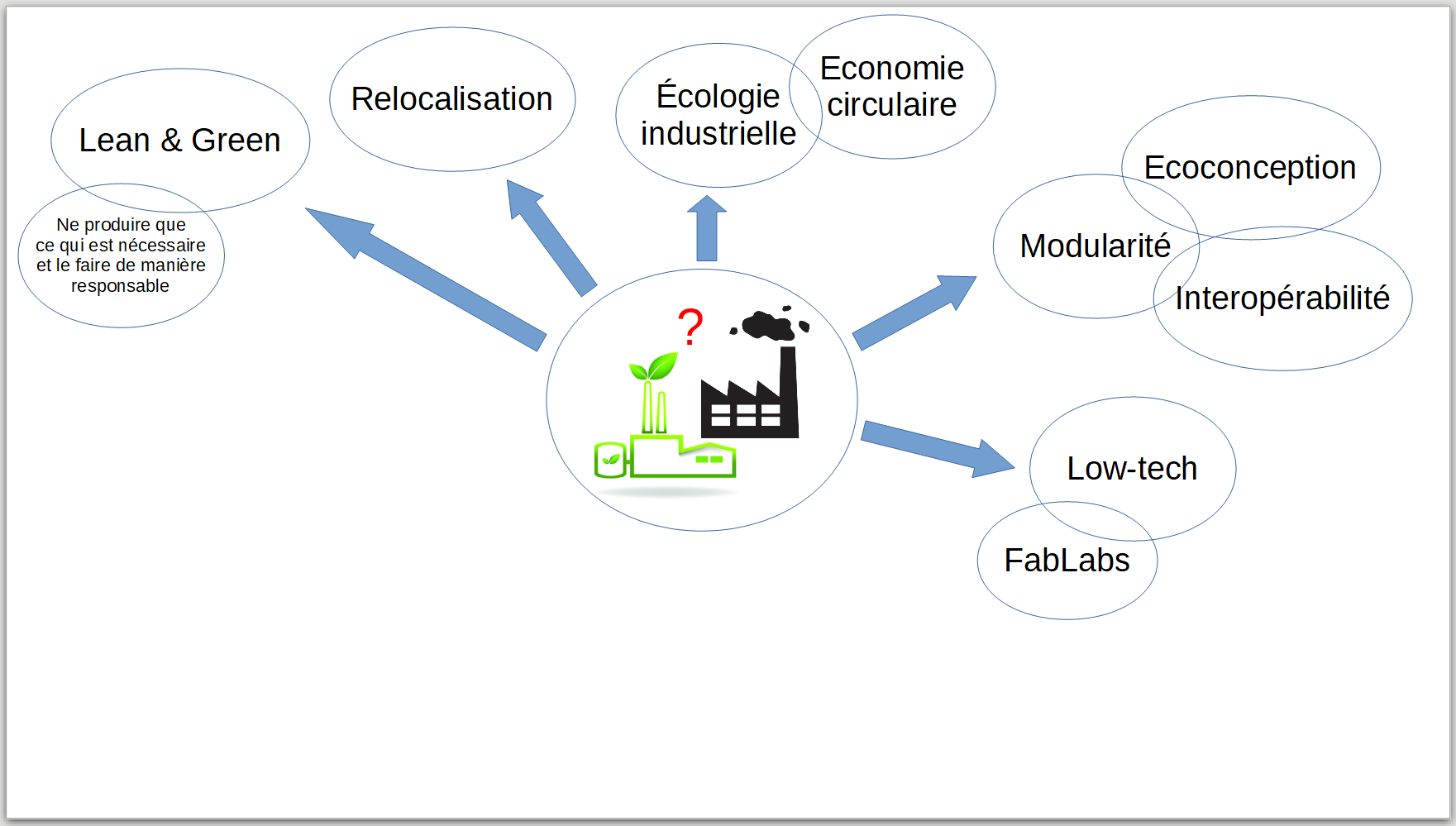 Lean & Green

Ne produire que ce qui est nécessaire et le faire de manière responsable

Relocalisation

Écologie industrielle

Economie circulaire

Ecoconception

Modularité

Interopérabilité

?

Low-tech

FabLabs